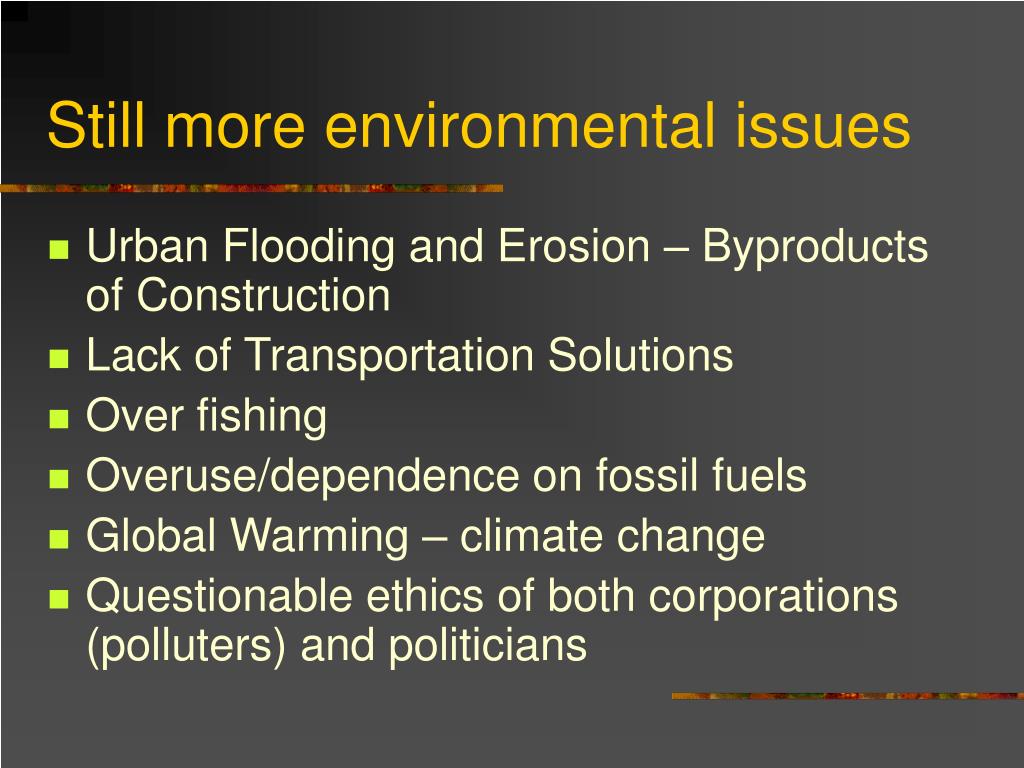 Still more environmental issues

- Urban Flooding and Erosion – Byproducts of Construction
- Lack of Transportation Solutions
- Over fishing
- Overuse/dependence on fossil fuels
- Global Warming – climate change
- Questionable ethics of both corporations (polluters) and politicians